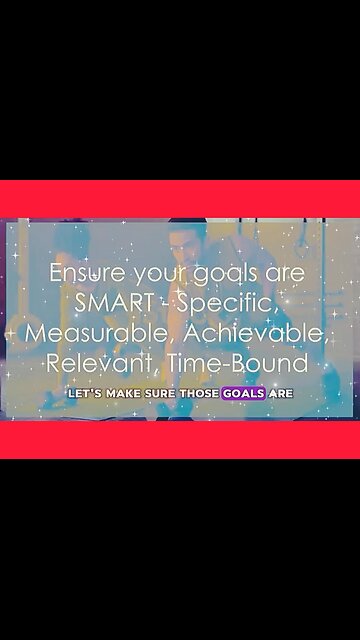 Ensure your goals are SMART - Specific, Measurable, Achievable, Relevant, Time-Bound

LET'S MAKE SURE THOSE GOALS ARE